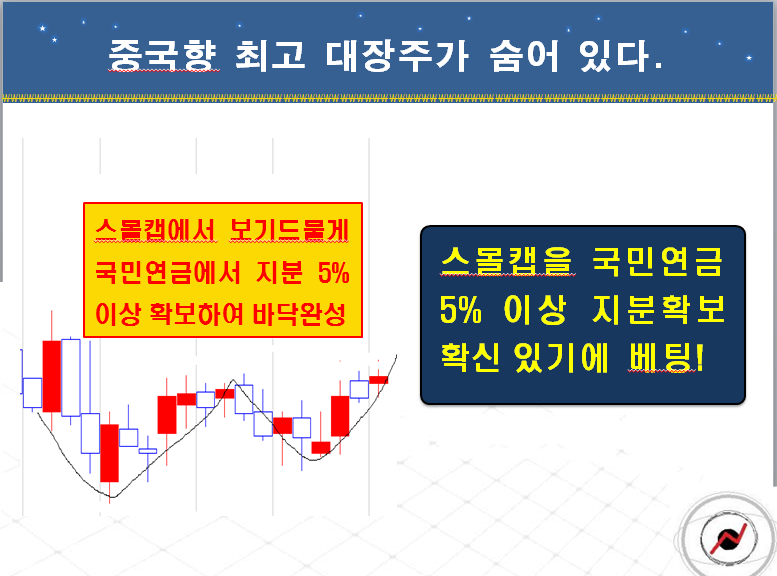 중국향 최고 대장주가 숨어 있다.

스몰캡에서 보기드물게 국민연금에서 지분 5% 이상 확보하여 바닥완성

스몰캡을 국민연금 5% 이상 지분확보 확신 있기에 베팅!